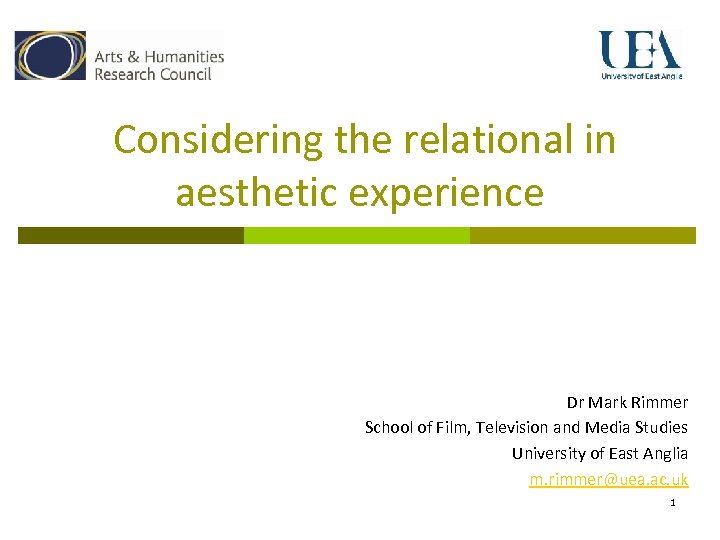 Arts & Humanities
Research Council

UEA
University of East Anglia

Considering the relational in aesthetic experience

Dr Mark Rimmer
School of Film, Television and Media Studies
University of East Anglia
m.rimmer@uea.ac.uk

1